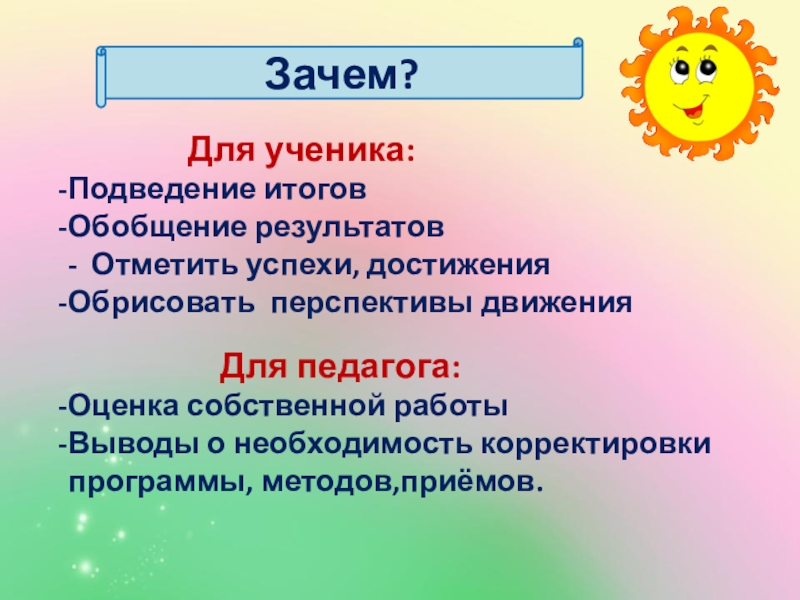 Зачем?

Для ученика:
-Подведение итогов
-Обобщение результатов
- Отметить успехи, достижения
-Обрисовать перспективы движения

Для педагога:
-Оценка собственной работы
-Выводы о необходимость корректировки программы, методов,приёмов.